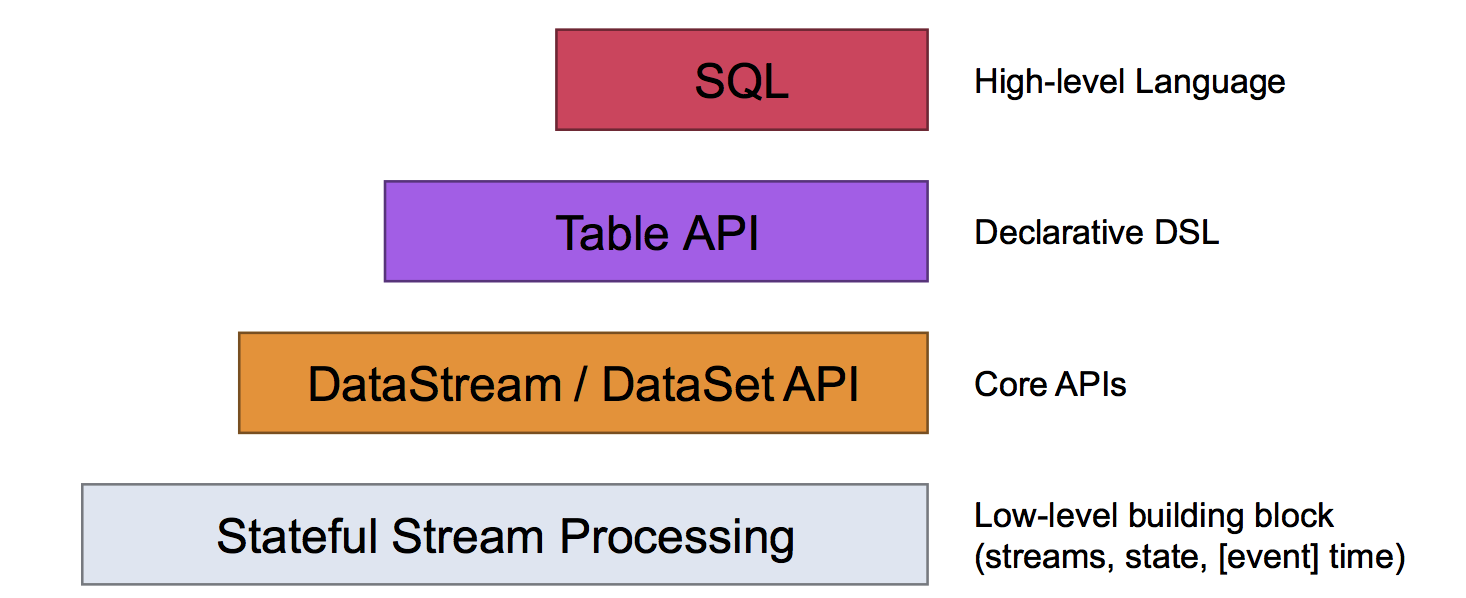 SQL

High-level Language

Table API

Declarative DSL

DataStream / DataSet API

Core APIs

Stateful Stream Processing

Low-level building block (streams, state, [event] time)